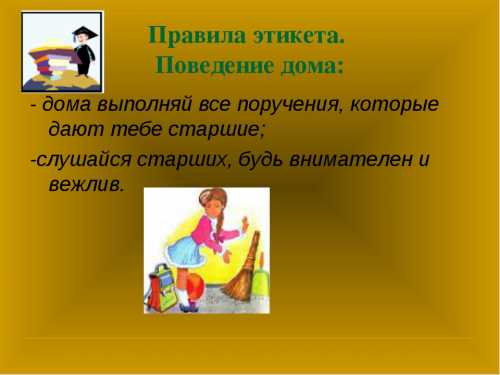 Правила этикета.
Поведение дома:

- дома выполняй все поручения, которые дают тебе старшие;

-слушайся старших, будь внимателен и вежлив.